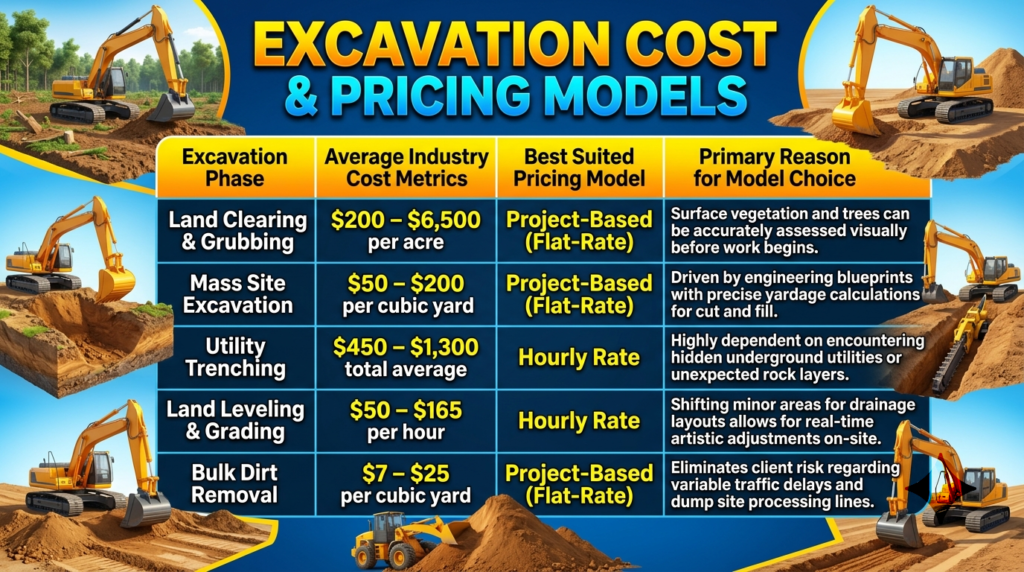 EXCAVATION COST & PRICING MODELS

| Excavation Phase | Average Industry Cost Metrics | Best Suited Pricing Model | Primary Reason for Model Choice |
|---|---|---|---|
| Land Clearing & Grubbing | \$200 – \$6,500 per acre | Project-Based (Flat-Rate) | Surface vegetation and trees can be accurately assessed visually before work begins. |
| Mass Site Excavation | \$50 – \$200 per cubic yard | Project-Based (Flat-Rate) | Driven by engineering blueprints with precise yardage calculations for cut and fill. |
| Utility Trenching | \$450 – \$1,300 total average | Hourly Rate | Highly dependent on encountering hidden underground utilities or unexpected rock layers. |
| Land Leveling & Grading | \$50 – \$165 per hour | Hourly Rate | Shifting minor areas for drainage layouts allows for real-time artistic adjustments on-site. |
| Bulk Dirt Removal | \$7 – \$25 per cubic yard | Project-Based (Flat-Rate) | Eliminates client risk regarding variable traffic delays and dump site processing lines. |